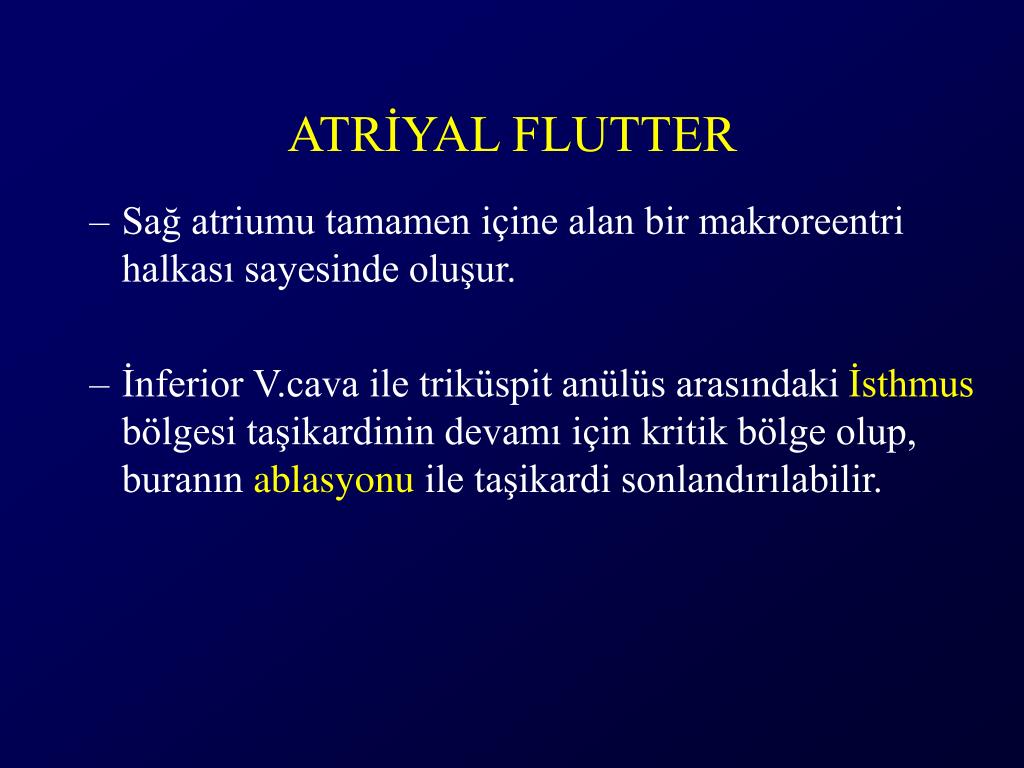 ATRİYAL FLUTTER

– Sağ atriumu tamamen içine alan bir makroreentri halkası sayesinde oluşur.

– İnferior V.cava ile triküspit anülüs arasındaki İsthmus bölgesi taşikardinin devamı için kritik bölge olup, buranın ablasyonu ile taşikardi sonlandırılabilir.